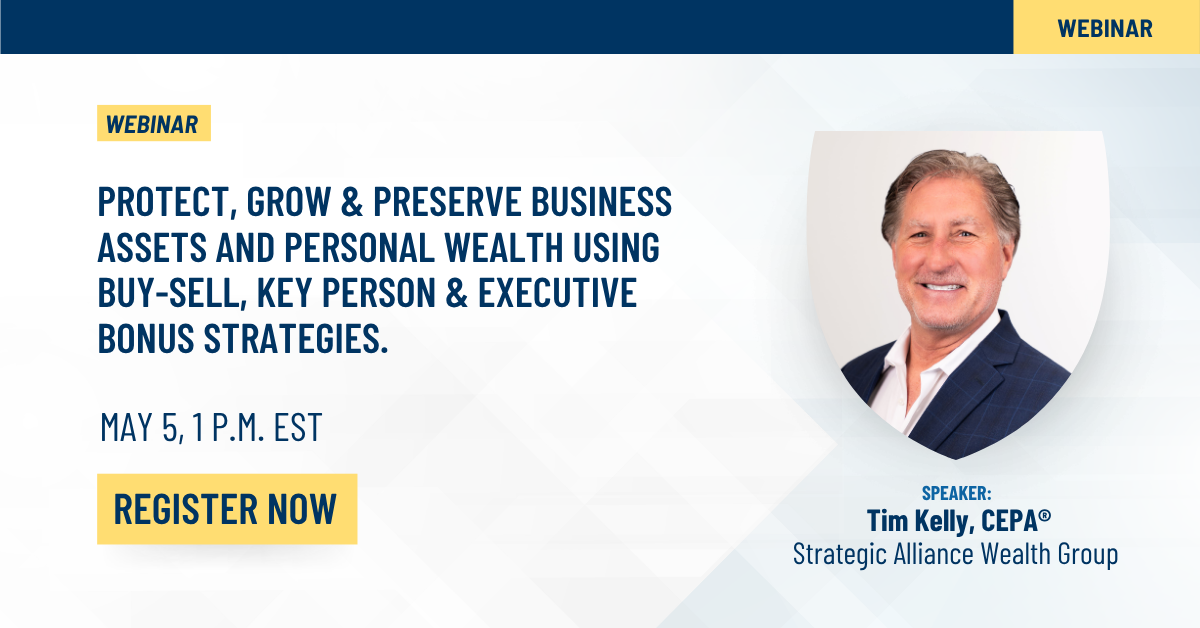 WEBINAR

WEBINAR

PROTECT, GROW & PRESERVE BUSINESS ASSETS AND PERSONAL WEALTH USING BUY-SELL, KEY PERSON & EXECUTIVE BONUS STRATEGIES.

MAY 5, 1 P.M. EST

REGISTER NOW

SPEAKER:
Tim Kelly, CEPA®
Strategic Alliance Wealth Group